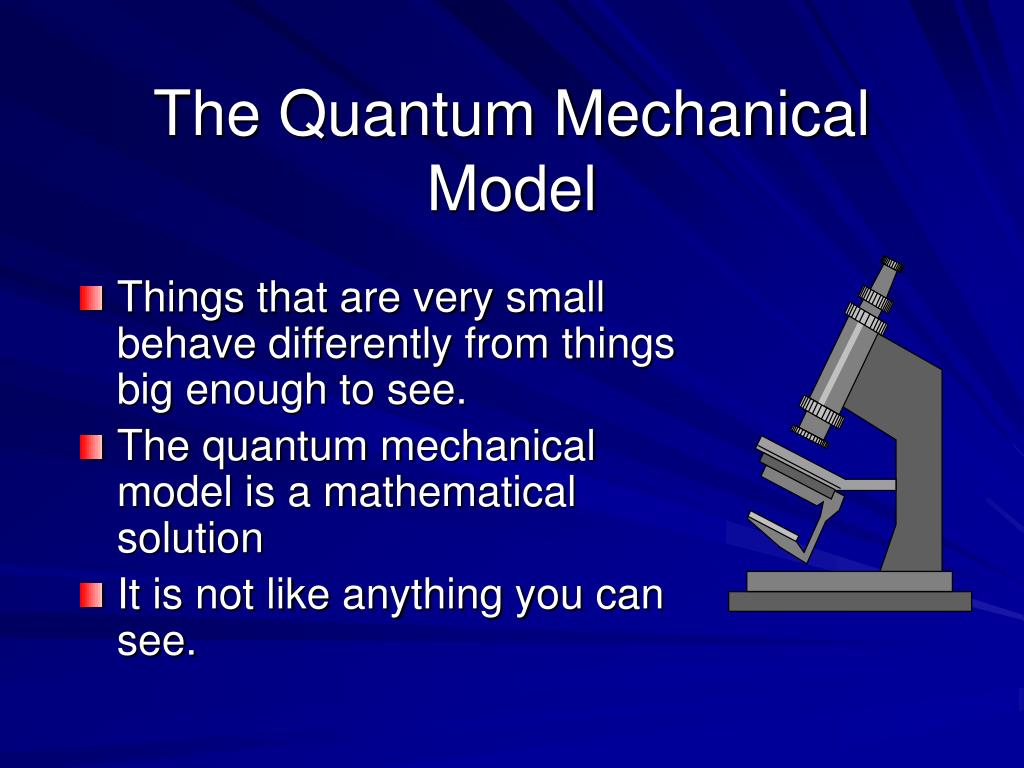 The Quantum Mechanical Model

Things that are very small behave differently from things big enough to see.

The quantum mechanical model is a mathematical solution

It is not like anything you can see.